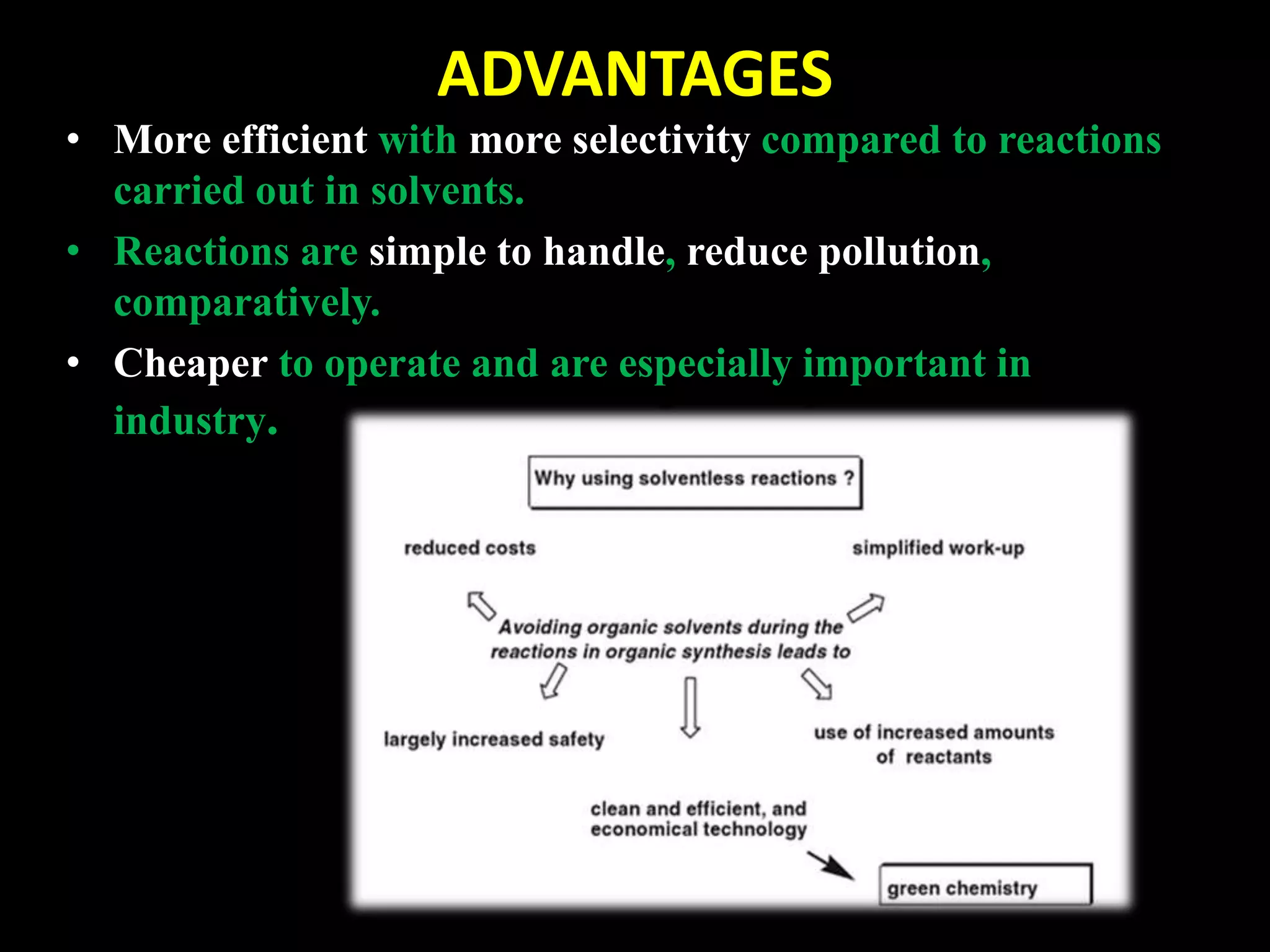 ADVANTAGES

• More efficient with more selectivity compared to reactions carried out in solvents.

• Reactions are simple to handle, reduce pollution, comparatively.

• Cheaper to operate and are especially important in industry.

Why using solventless reactions ?

reduced costs

simplified work-up

Avoiding organic solvents during the reactions in organic synthesis leads to

largely increased safety

use of increased amounts of reactants

clean and efficient, and economical technology

green chemistry